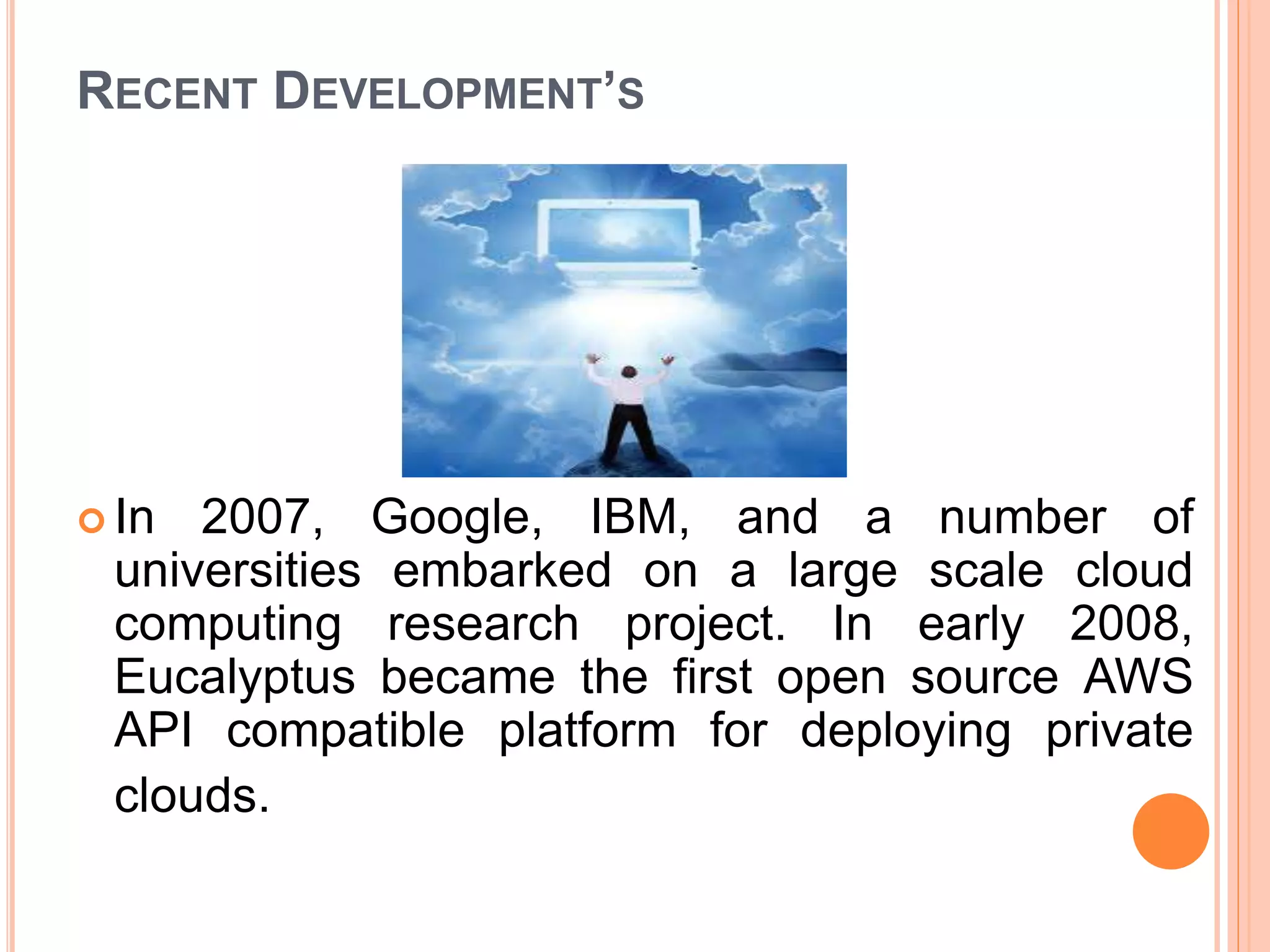 RECENT DEVELOPMENT'S

In 2007, Google, IBM, and a number of universities embarked on a large scale cloud computing research project. In early 2008, Eucalyptus became the first open source AWS API compatible platform for deploying private clouds.